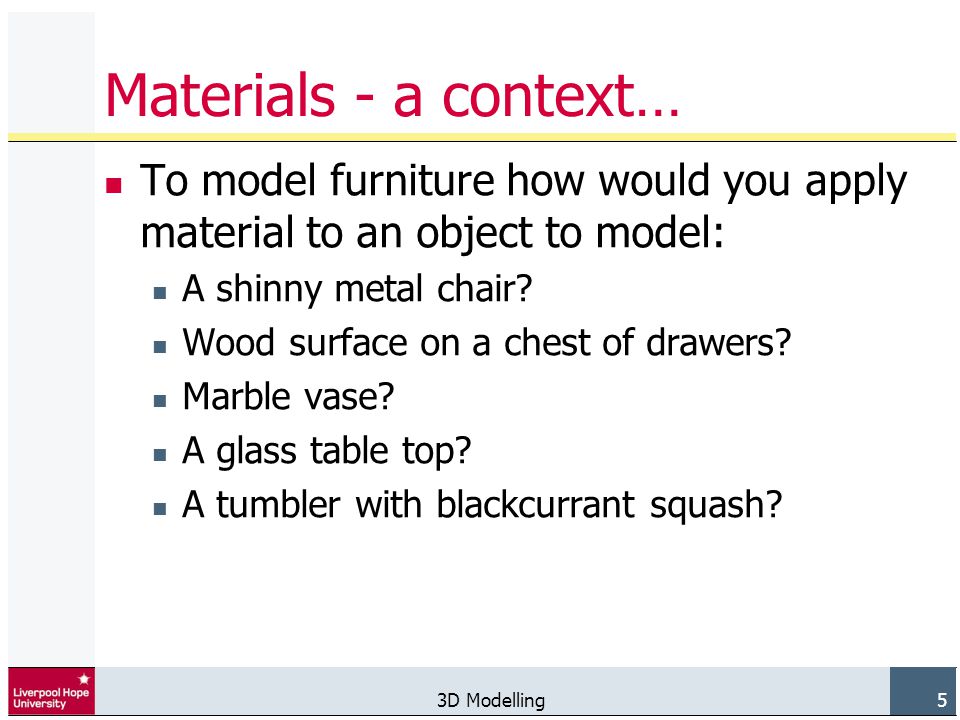 Materials - a context…

To model furniture how would you apply material to an object to model:

A shinny metal chair?

Wood surface on a chest of drawers?

Marble vase?

A glass table top?

A tumbler with blackcurrant squash?

Liverpool Hope University

3D Modelling

5